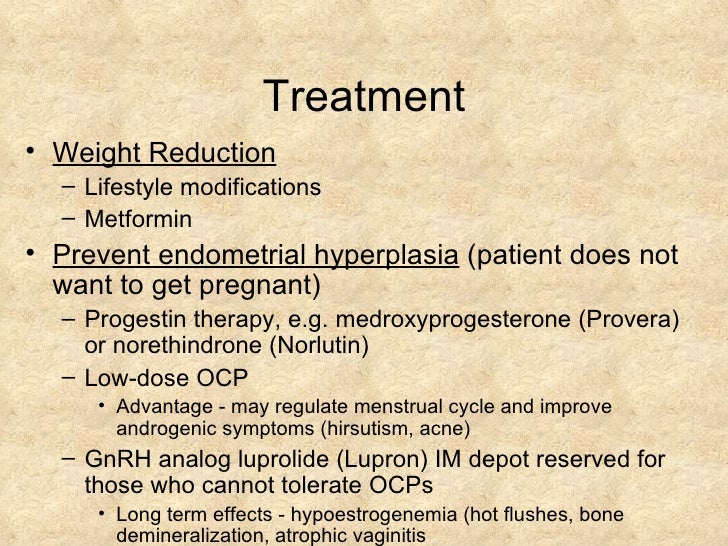 Treatment

• Weight Reduction
– Lifestyle modifications
– Metformin

• Prevent endometrial hyperplasia (patient does not want to get pregnant)
– Progestin therapy, e.g. medroxyprogesterone (Provera) or norethindrone (Norlutin)
– Low-dose OCP
• Advantage - may regulate menstrual cycle and improve androgenic symptoms (hirsutism, acne)
– GnRH analog luprolide (Lupron) IM depot reserved for those who cannot tolerate OCPs
• Long term effects - hypoestrogenemia (hot flushes, bone demineralization, atrophic vaginitis